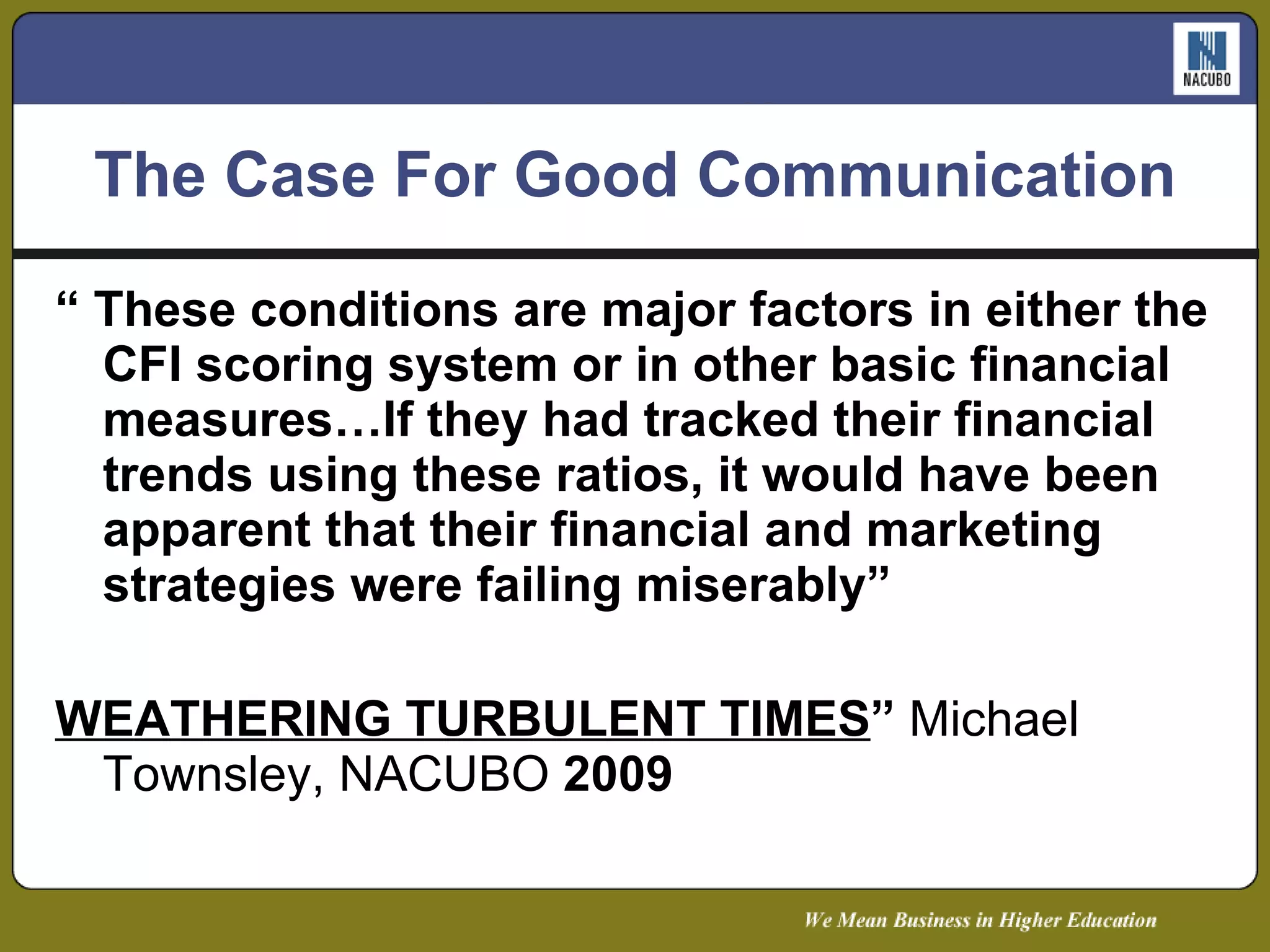 NACUBO

The Case For Good Communication

“ These conditions are major factors in either the CFI scoring system or in other basic financial measures…If they had tracked their financial trends using these ratios, it would have been apparent that their financial and marketing strategies were failing miserably”

WEATHERING TURBULENT TIMES” Michael Townsley, NACUBO 2009

We Mean Business in Higher Education